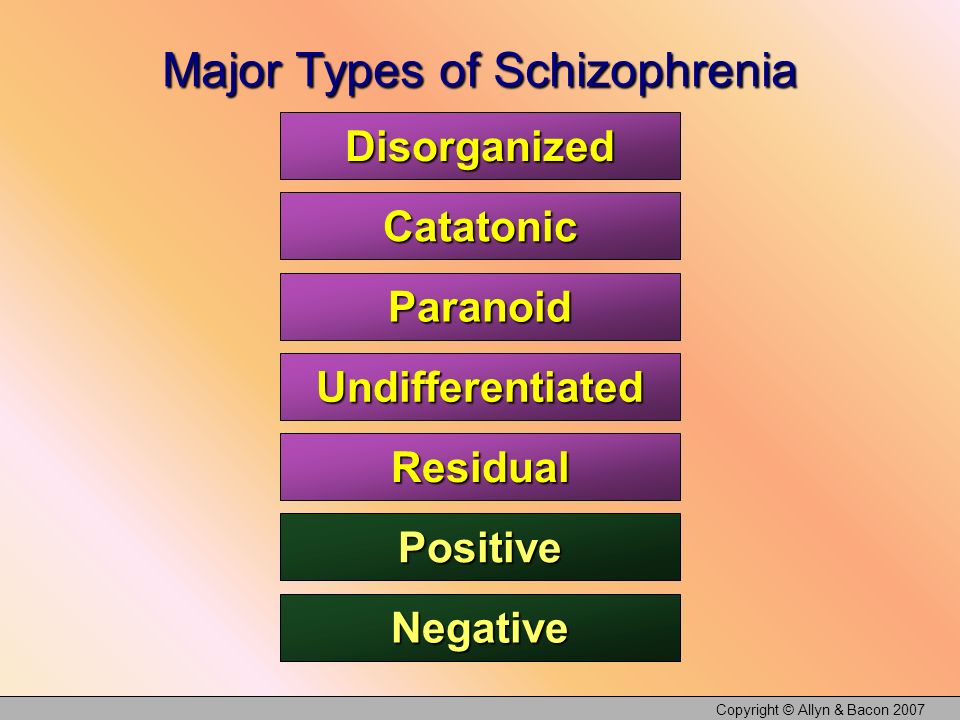 Major Types of Schizophrenia

Disorganized

Catatonic

Paranoid

Undifferentiated

Residual

Positive

Negative

Copyright © Allyn & Bacon 2007